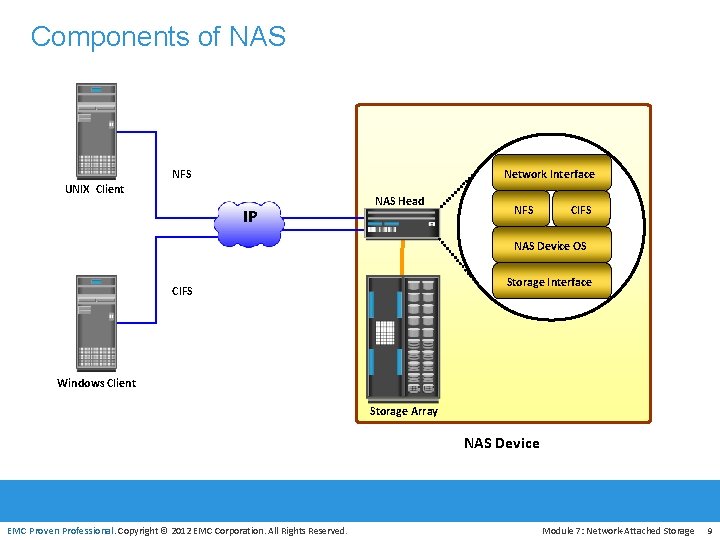 Components of NAS

UNIX Client

NFS

IP

CIFS

Windows Client

NAS Head

Network Interface

NFS

CIFS

NAS Device OS

Storage Interface

Storage Array

NAS Device

EMC Proven Professional. Copyright © 2012 EMC Corporation. All Rights Reserved.

Module 7: Network-Attached Storage 9